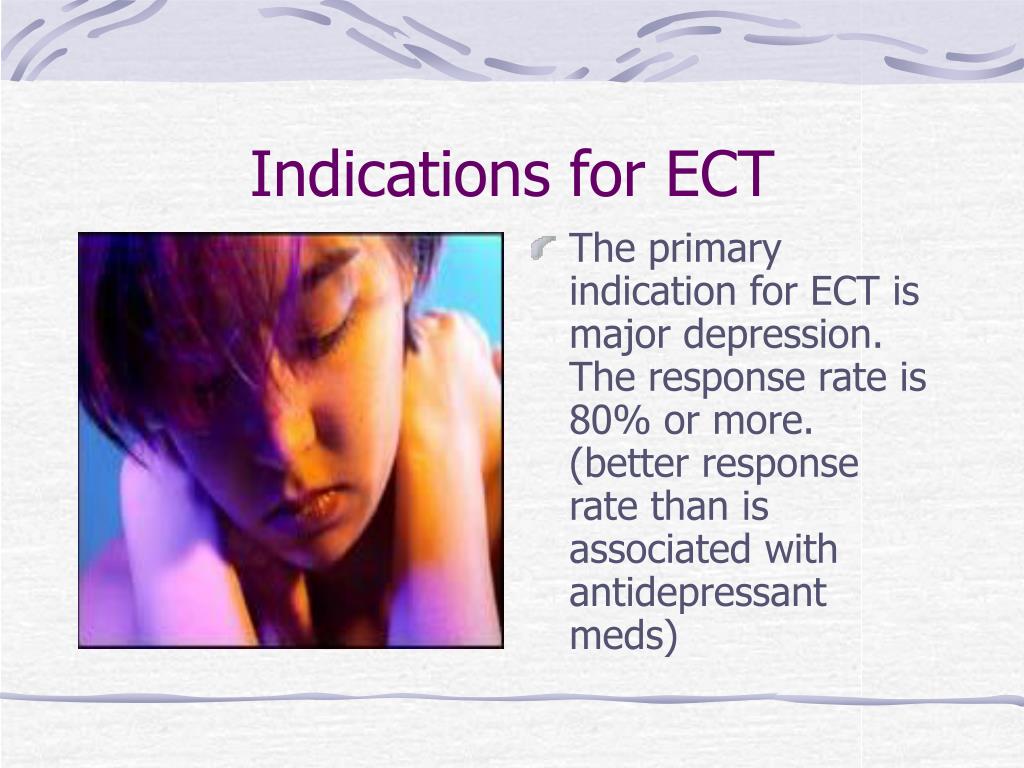 Indications for ECT

The primary indication for ECT is major depression. The response rate is 80% or more. (better response rate than is associated with antidepressant meds)